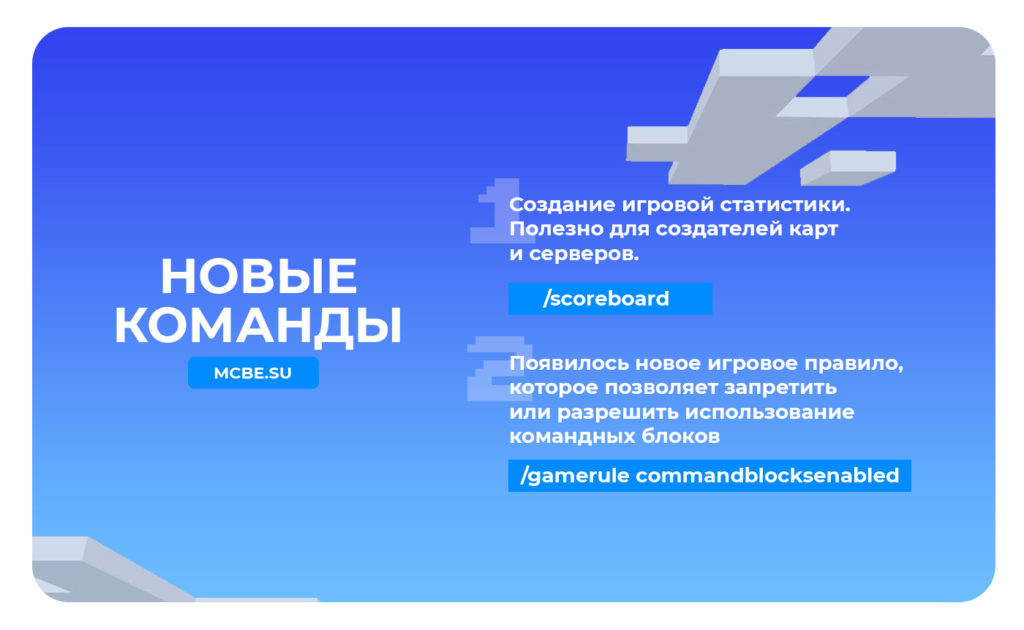 НОВЫЕ КОМАНДЫ

MCBE.SU

1

Создание игровой статистики. Полезно для создателей карт и серверов.

/scoreboard

2

Появилось новое игровое правило, которое позволяет запретить или разрешить использование командных блоков

/gamerule commandblocksenabled